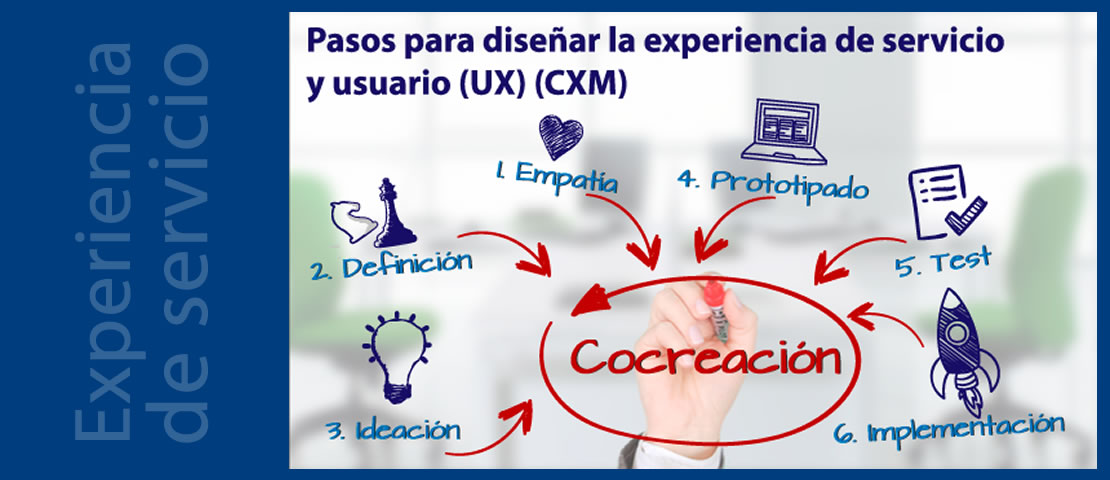 Experiencia de servicio

Pasos para diseñar la experiencia de servicio y usuario (UX) (CXM)

1. Empatía

4. Prototipado

2. Definición

5. Test

Cocreación

3. Ideación

6. Implementación